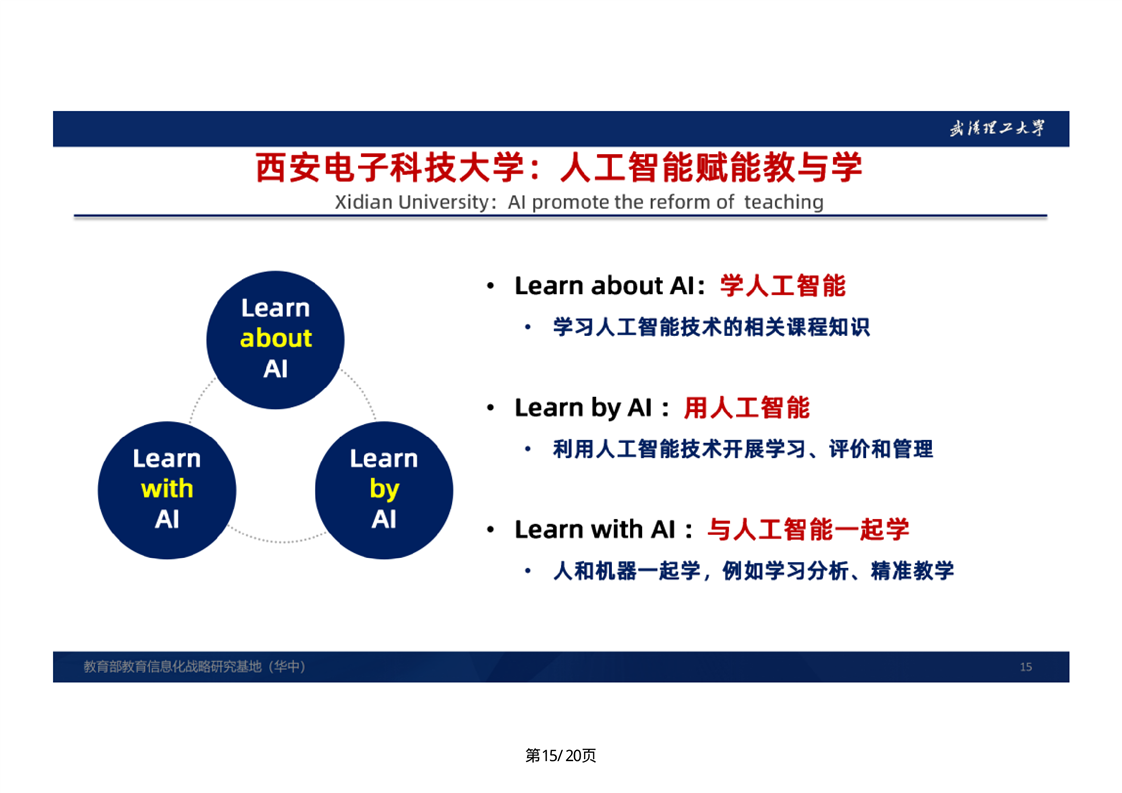 武汉理工大学

西安电子科技大学：人工智能赋能教与学

Xidian University：AI promote the reform of teaching

Learn about AI

Learn with AI

Learn by AI

• Learn about AI：学人工智能

• 学习人工智能技术的相关课程知识

• Learn by AI：用人工智能

• 利用人工智能技术开展学习、评价和管理

• Learn with AI：与人工智能一起学

• 人和机器一起学，例如学习分析、精准教学

教育部教育信息化战略研究基地（华中）

15

第15/20页